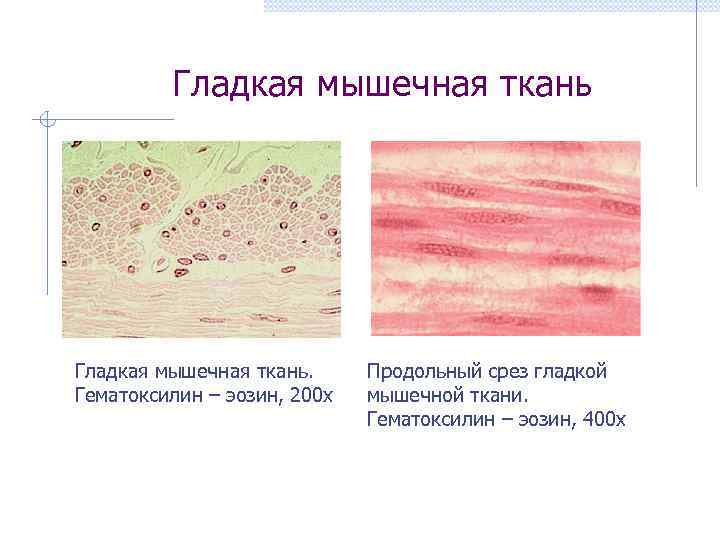 Гладкая мышечная ткань

Гладкая мышечная ткань. Гематоксилин – эозин, 200х

Продольный срез гладкой мышечной ткани. Гематоксилин – эозин, 400х